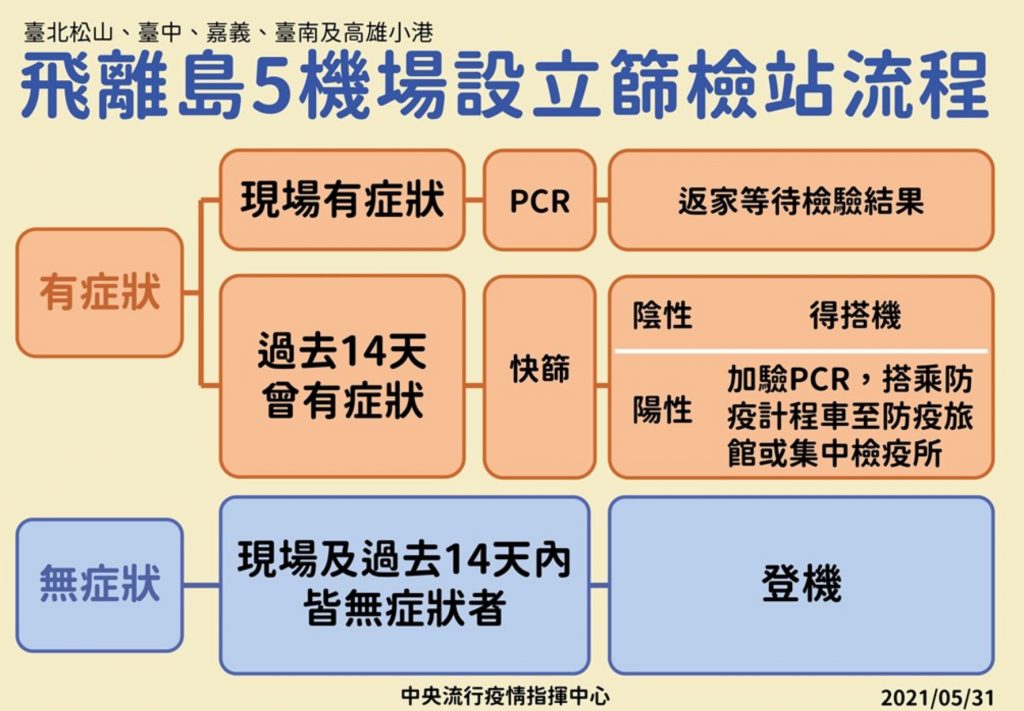 臺北松山、臺中、嘉義、臺南及高雄小港

飛離島5機場設立篩檢站流程

有症狀

現場有症狀

PCR

返家等待檢驗結果

過去14天曾有症狀

快篩

陰性

得搭機

陽性

加驗PCR，搭乘防疫計程車至防疫旅館或集中檢疫所

無症狀

現場及過去14天內皆無症狀者

登機

中央流行疫情指揮中心

2021/05/31